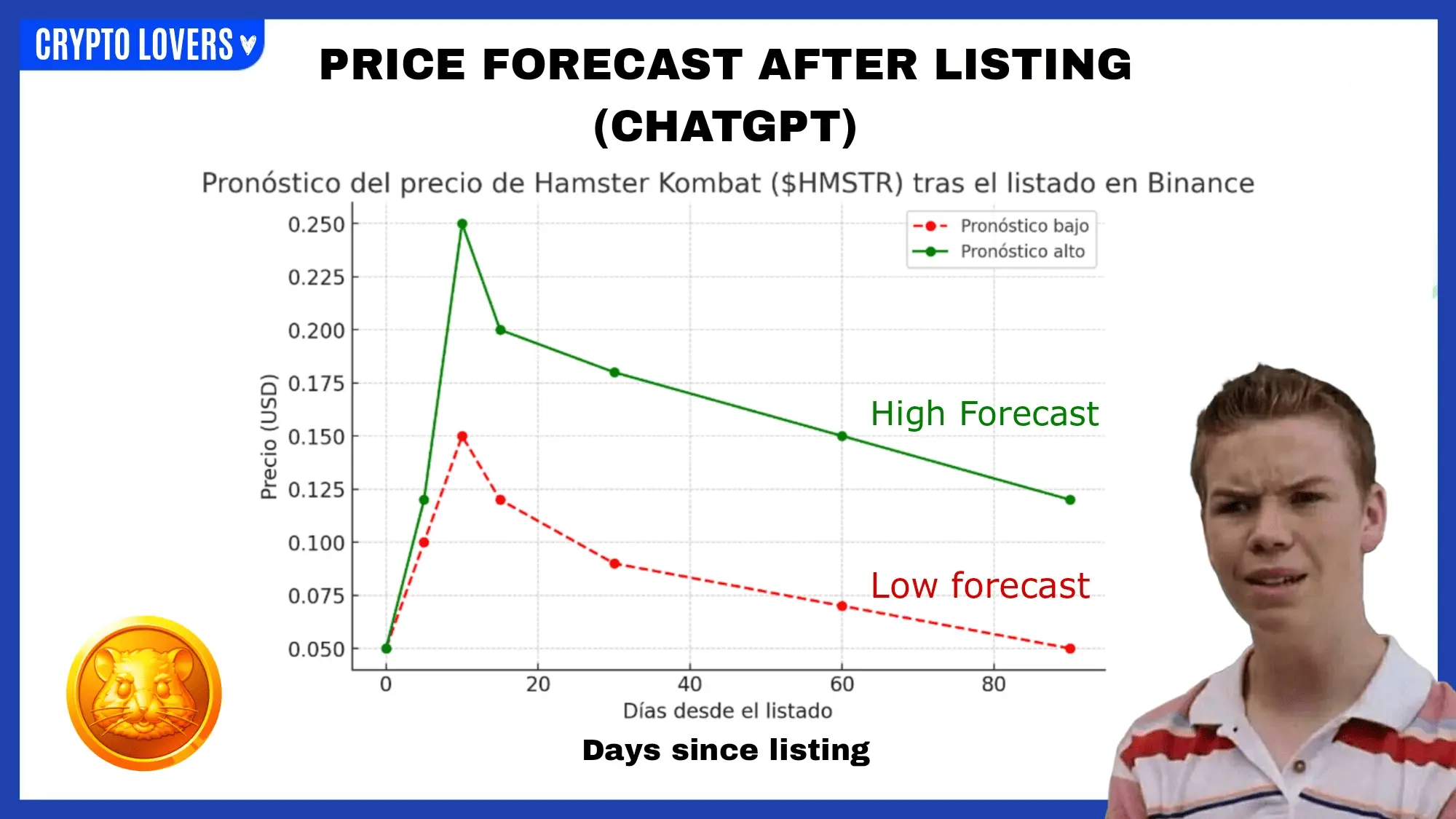 CRYPTO LOVERS

PRICE FORECAST AFTER LISTING (CHATGPT)

Pronóstico del precio de Hamster Kombat ($HMSTR) tras el listado en Binance

Pronóstico bajo
Pronóstico alto

Precio (USD)

0.250
0.225
0.200
0.175
0.150
0.125
0.100
0.075
0.050

High Forecast

Low forecast

0
20
40
60
80

Días desde el listado

Days since listing